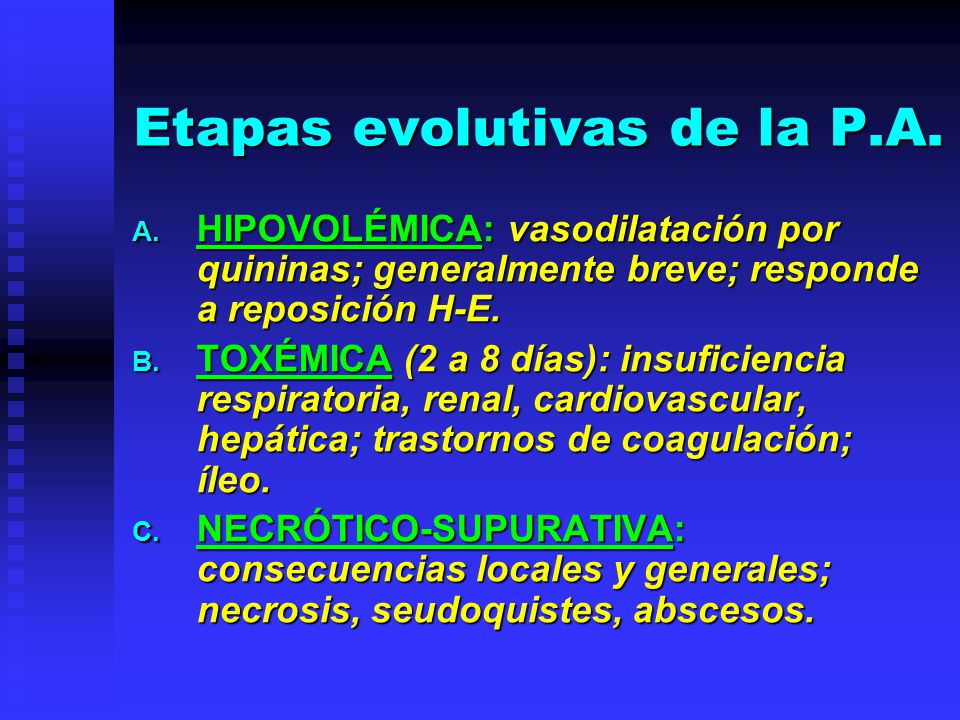 Etapas evolutivas de la P.A.

A. HIPOVOLÉMICA: vasodilatación por quininas; generalmente breve; responde a reposición H-E.

B. TOXÉMICA (2 a 8 días): insuficiencia respiratoria, renal, cardiovascular, hepática; trastornos de coagulación; íleo.

C. NECRÓTICO-SUPURATIVA: consecuencias locales y generales; necrosis, seudoquistes, abscesos.